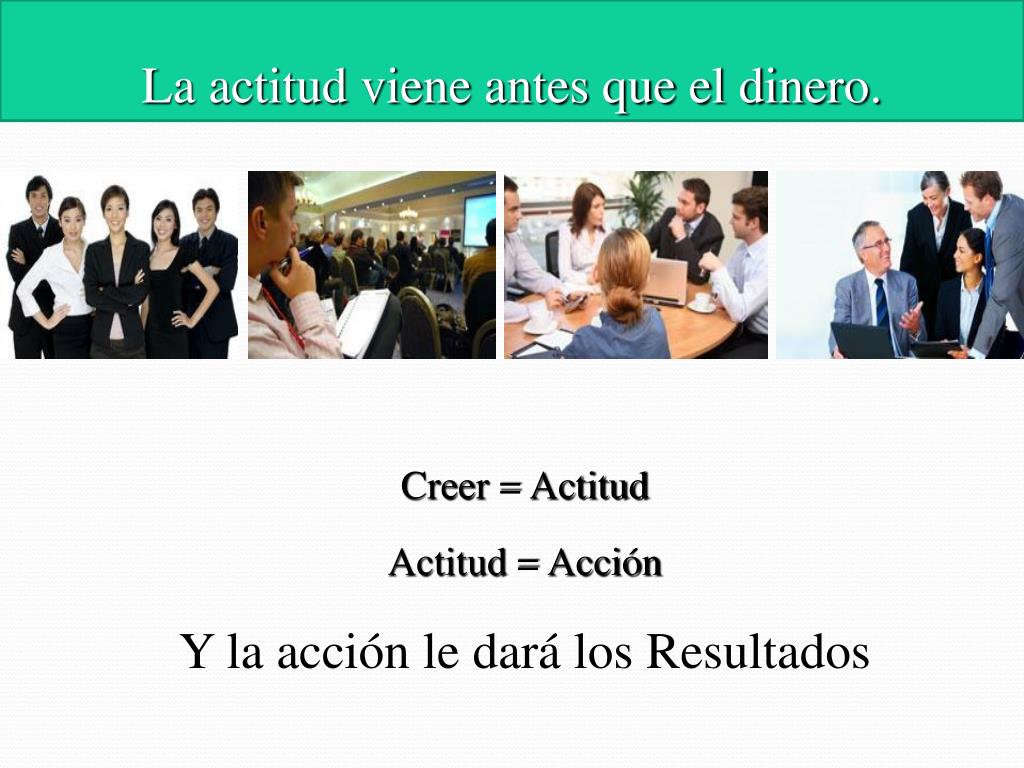 La actitud viene antes que el dinero.

Creer = Actitud

Actitud = Acción

Y la acción le dará los Resultados